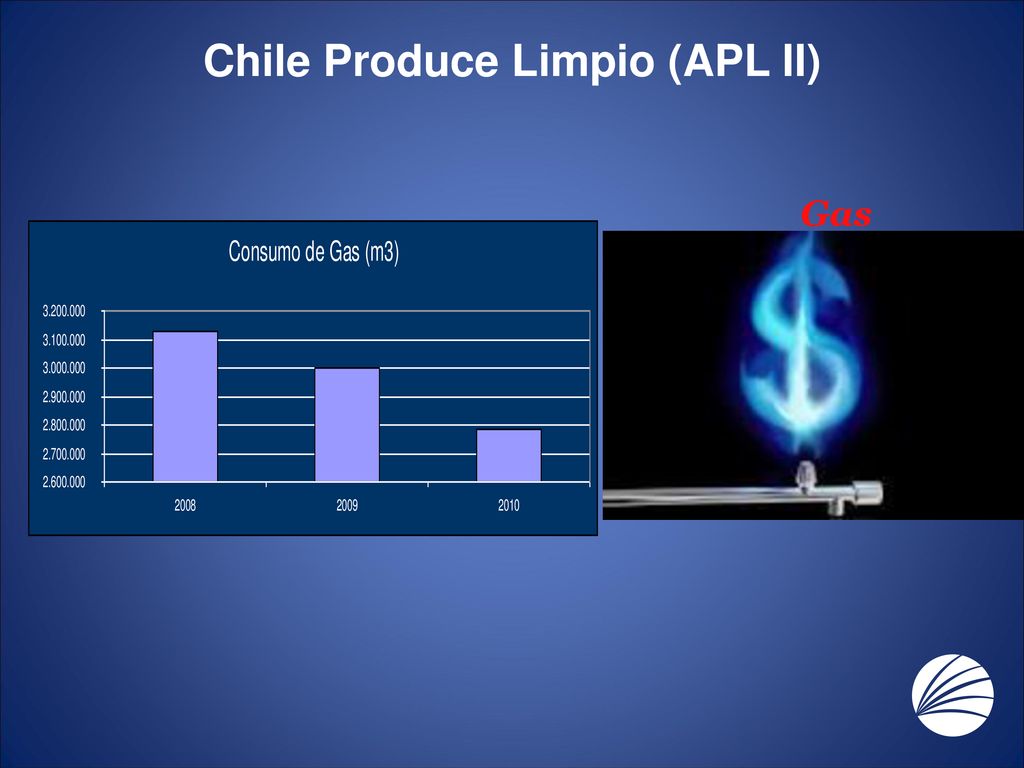 Chile Produce Limpio (APL II)

Gas

Consumo de Gas (m3)

3.200.000
3.100.000
3.000.000
2.900.000
2.800.000
2.700.000
2.600.000

2008
2009
2010